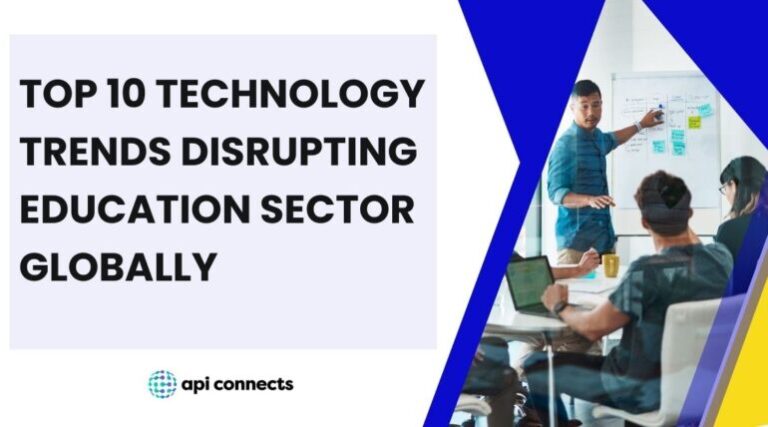 TOP 10 TECHNOLOGY TRENDS DISRUPTING EDUCATION SECTOR GLOBALLY

api connects